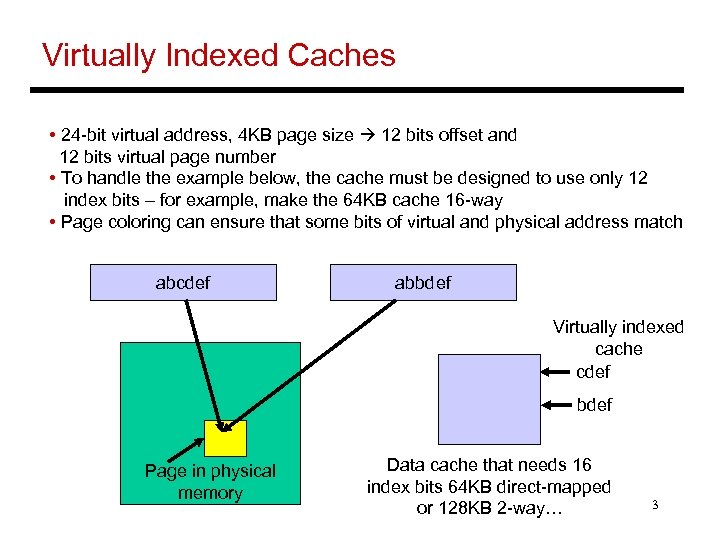 Virtually Indexed Caches

• 24-bit virtual address, 4KB page size → 12 bits offset and 12 bits virtual page number
• To handle the example below, the cache must be designed to use only 12 index bits – for example, make the 64KB cache 16-way
• Page coloring can ensure that some bits of virtual and physical address match

abcdef

abbdef

Virtually indexed cache

cdef

bdef

Page in physical memory

Data cache that needs 16 index bits 64KB direct-mapped or 128KB 2-way…

3